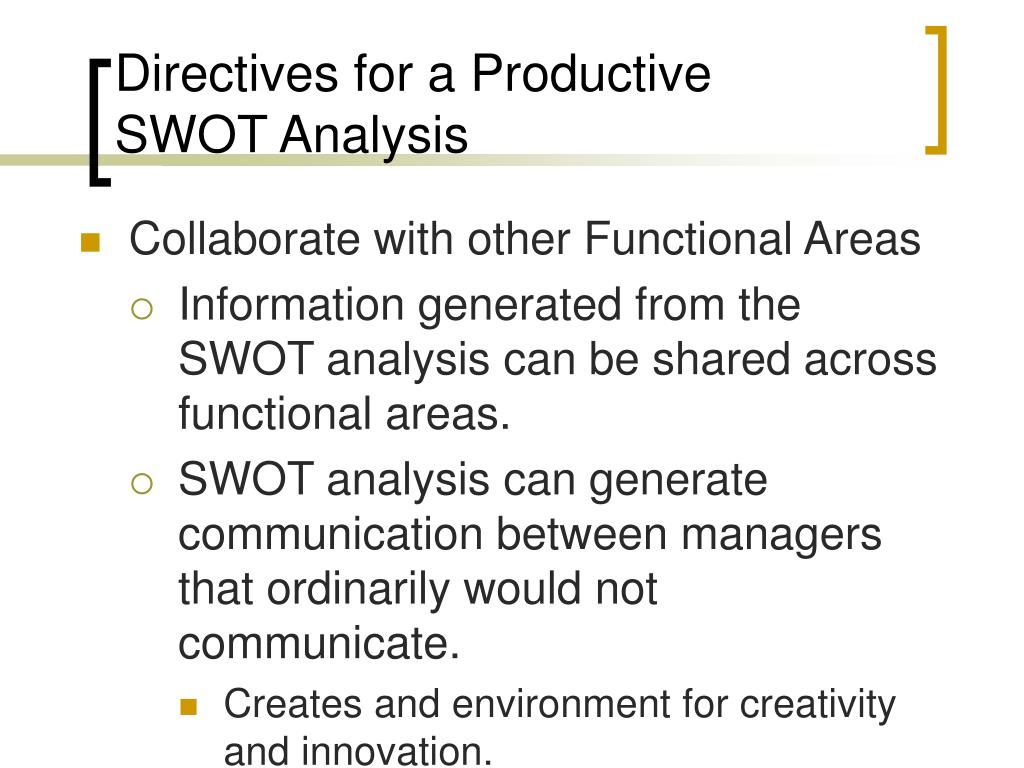 Directives for a Productive SWOT Analysis

Collaborate with other Functional Areas

Information generated from the SWOT analysis can be shared across functional areas.

SWOT analysis can generate communication between managers that ordinarily would not communicate.

Creates and environment for creativity and innovation.